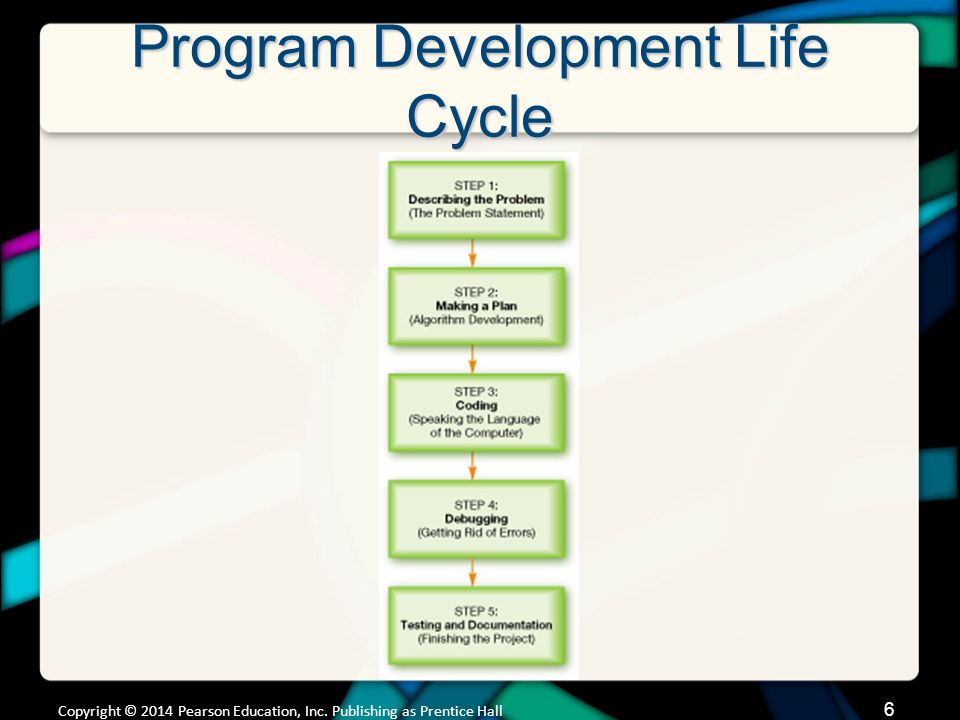 Program Development Life Cycle

STEP 1:
Describing the Problem
(The Problem Statement)

STEP 2:
Making a Plan
(Algorithm Development)

STEP 3:
Coding
(Speaking the Language of the Computer)

STEP 4:
Debugging
(Getting Rid of Errors)

STEP 5:
Testing and Documentation
(Finishing the Project)

Copyright © 2014 Pearson Education, Inc. Publishing as Prentice Hall

6